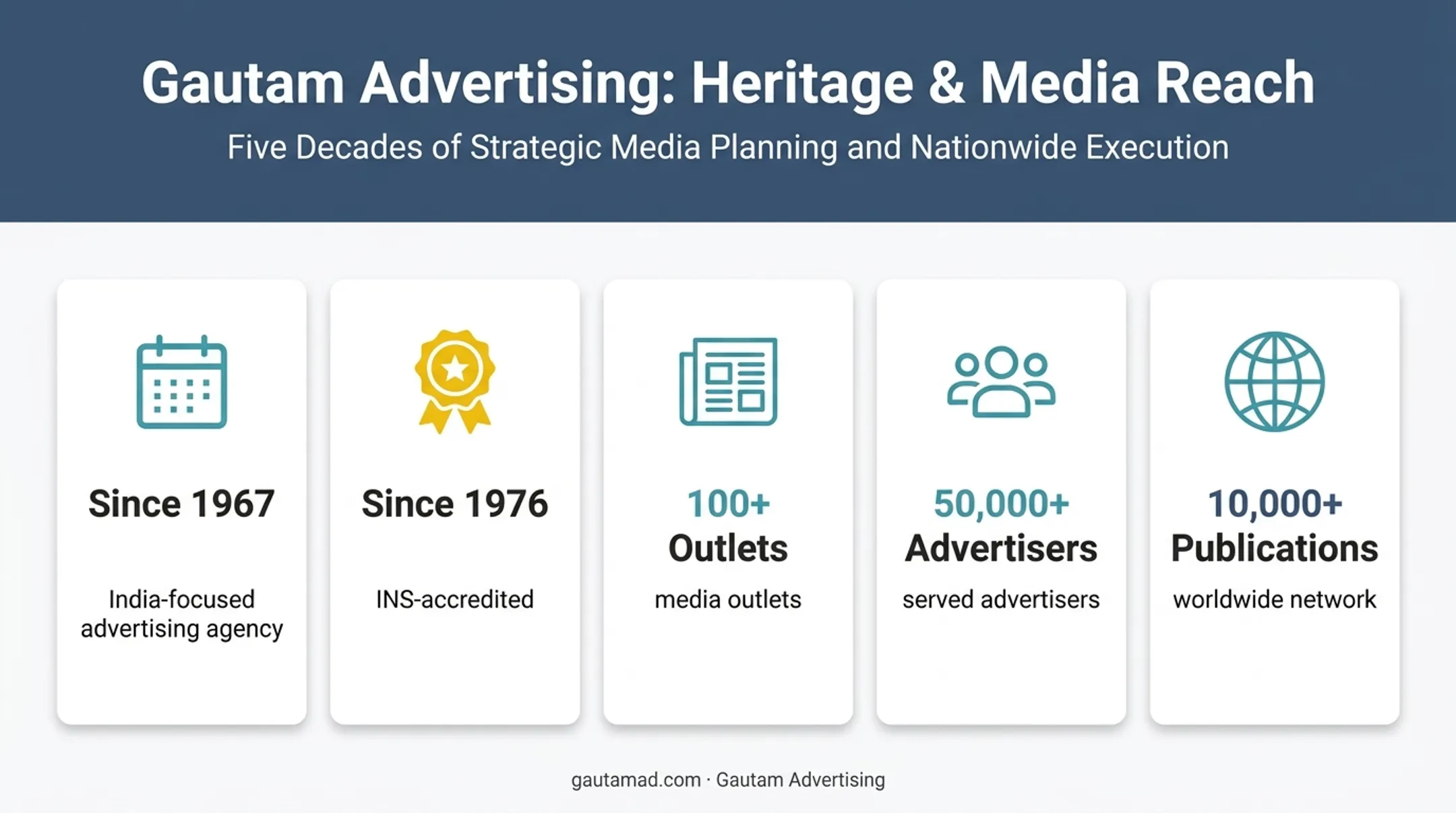 Gautam Advertising: Heritage & Media Reach

Five Decades of Strategic Media Planning and Nationwide Execution

Since 1967

India-focused advertising agency

Since 1976

INS-accredited

100+
Outlets

media outlets

50,000+
Advertisers

served advertisers

10,000+
Publications

worldwide network

gautamad.com · Gautam Advertising